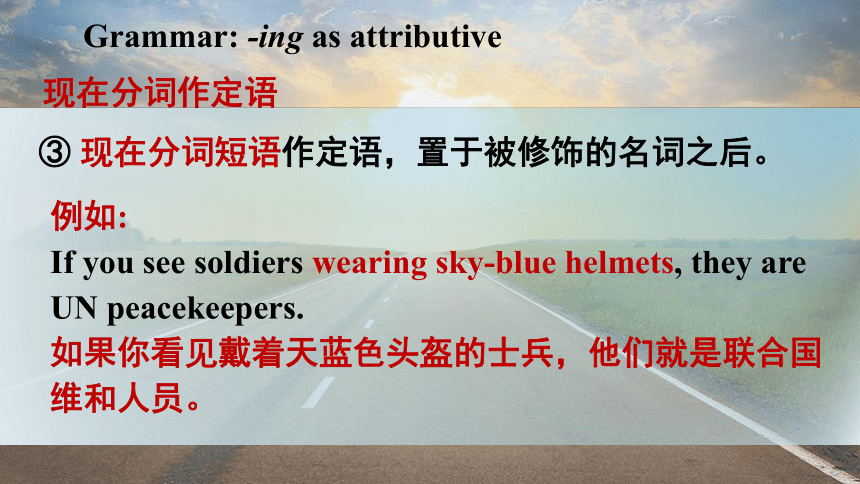 Grammar: -ing as attributive

现在分词作定语

③ 现在分词短语作定语，置于被修饰的名词之后。

例如:

If you see soldiers wearing sky-blue helmets, they are UN peacekeepers.

如果你看见戴着天蓝色头盔的士兵，他们就是联合国维和人员。